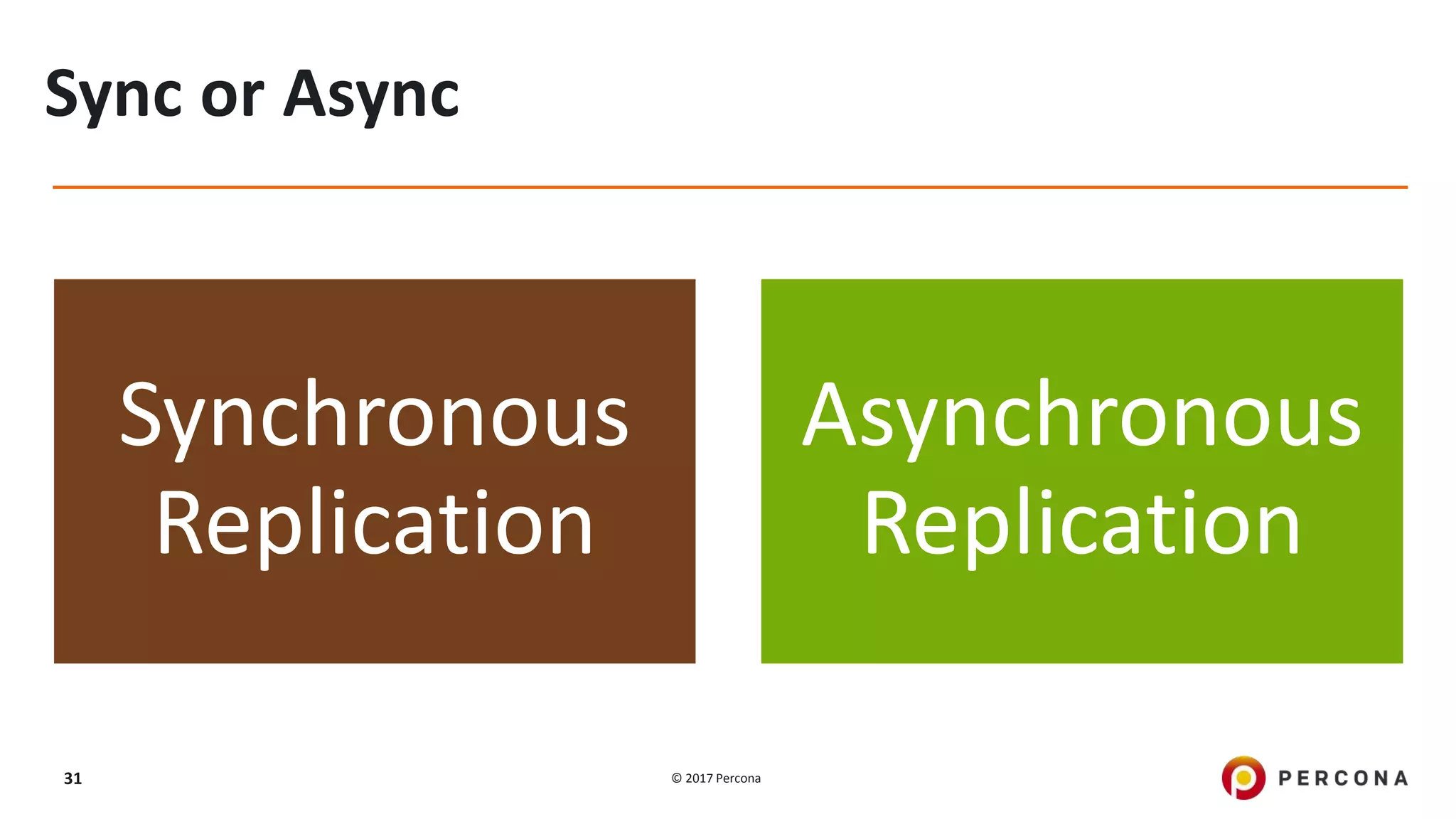 Sync or Async

Synchronous Replication

Asynchronous Replication

31

© 2017 Percona

PERCONA